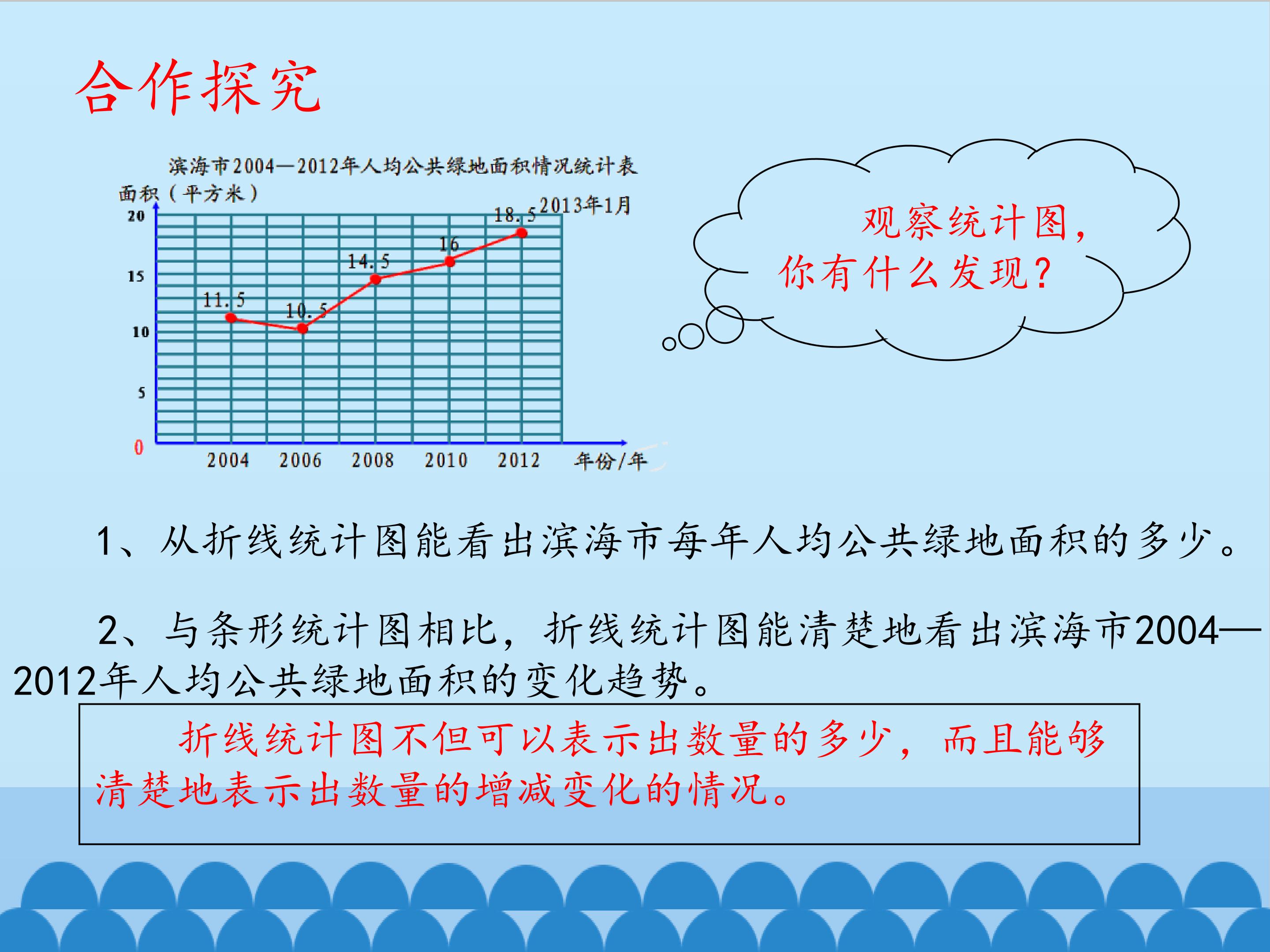 合作探究

滨海市2004—2012年人均公共绿地面积情况统计表

面积（平方米）

2013年1月

20
15
10
5
0

11.5
10.5
14.5
16
18.5

2004 2006 2008 2010 2012 年份/年

观察统计图，你有什么发现？

1、从折线统计图能看出滨海市每年人均公共绿地面积的多少。

2、与条形统计图相比，折线统计图能清楚地看出滨海市2004—2012年人均公共绿地面积的变化趋势。

折线统计图不但可以表示出数量的多少，而且能够清楚地表示出数量的增减变化的情况。